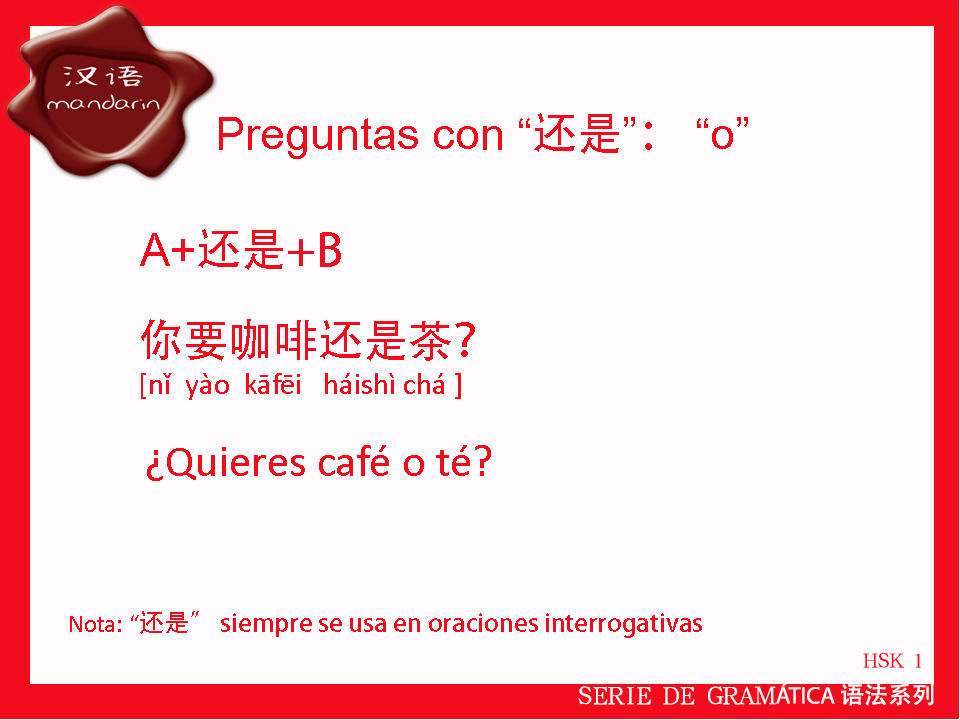 汉语
mandarin

Preguntas con “还是”： “o”

A+还是+B

你要咖啡还是茶?
[nǐ yào kāfēi háishì chá ]

¿Quieres café o té?

Nota: “还是” siempre se usa en oraciones interrogativas

HSK 1

SERIE DE GRAMÁTICA 语法系列